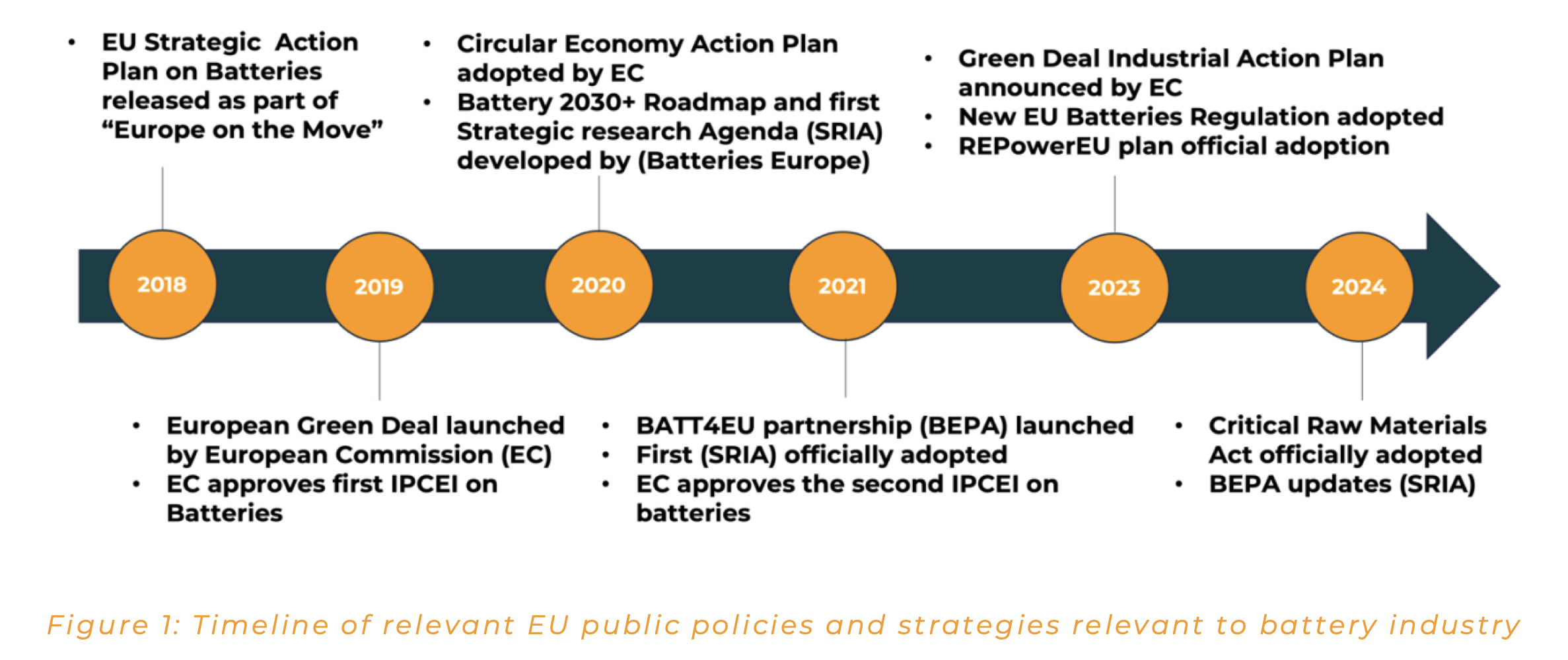 • EU Strategic Action Plan on Batteries released as part of “Europe on the Move”

• Circular Economy Action Plan adopted by EC
• Battery 2030+ Roadmap and first Strategic research Agenda (SRIA) developed by (Batteries Europe)

• Green Deal Industrial Action Plan announced by EC
• New EU Batteries Regulation adopted
• REPowerEU plan official adoption

2018

2019

2020

2021

2023

2024

• European Green Deal launched by European Commission (EC)
• EC approves first IPCEI on Batteries

• BATT4EU partnership (BEPA) launched
• First (SRIA) officially adopted
• EC approves the second IPCEI on batteries

• Critical Raw Materials Act officially adopted
• BEPA updates (SRIA)

Figure 1: Timeline of relevant EU public policies and strategies relevant to battery industry